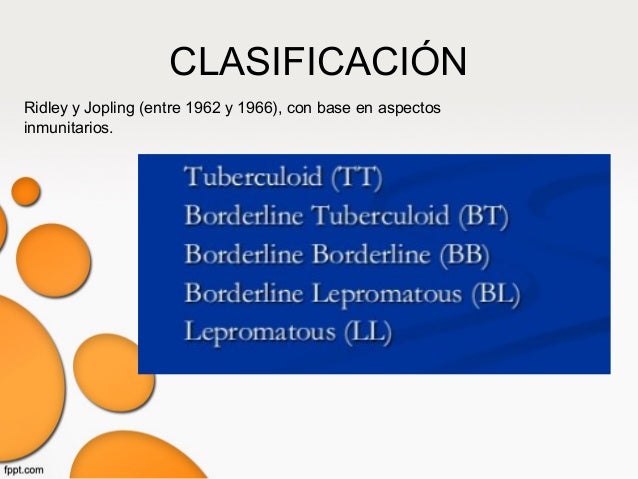 CLASIFICACIÓN

Ridley y Jopling (entre 1962 y 1966), con base en aspectos inmunitarios.

Tuberculoid (TT)
Borderline Tuberculoid (BT)
Borderline Borderline (BB)
Borderline Lepromatous (BL)
Lepromatous (LL)

fppt.com